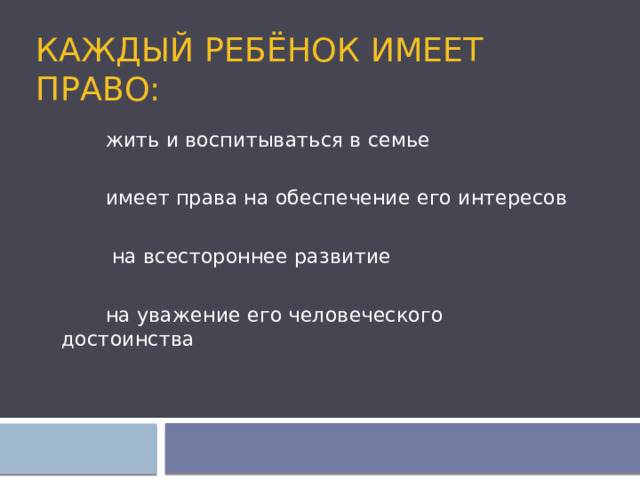 КАЖДЫЙ РЕБЁНОК ИМЕЕТ ПРАВО:

жить и воспитываться в семье

имеет права на обеспечение его интересов

на всестороннее развитие

на уважение его человеческого достоинства